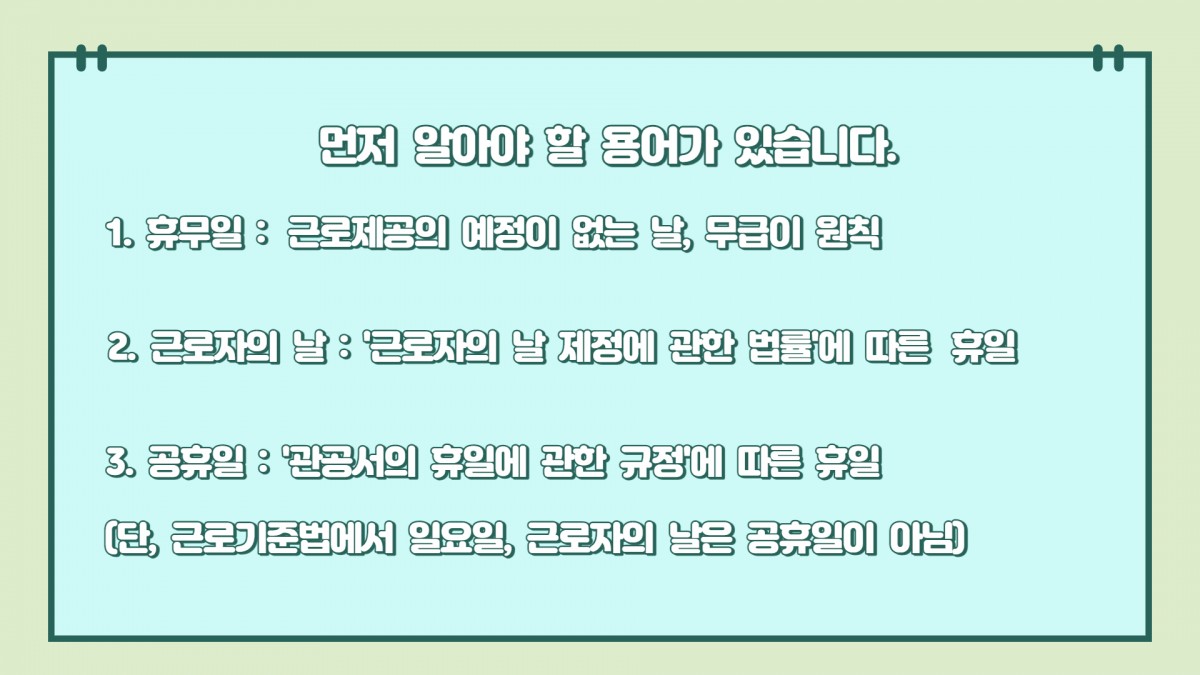 먼저 알아야 할 용어가 있습니다.

1. 휴무일 : 근로제공의 예정이 없는 날, 무급이 원칙

2. 근로자의 날 : '근로자의 날 제정에 관한 법률'에 따른 휴일

3. 공휴일 : '관공서의 휴일에 관한 규정'에 따른 휴일

(단, 근로기준법에서 일요일, 근로자의 날은 공휴일이 아님)